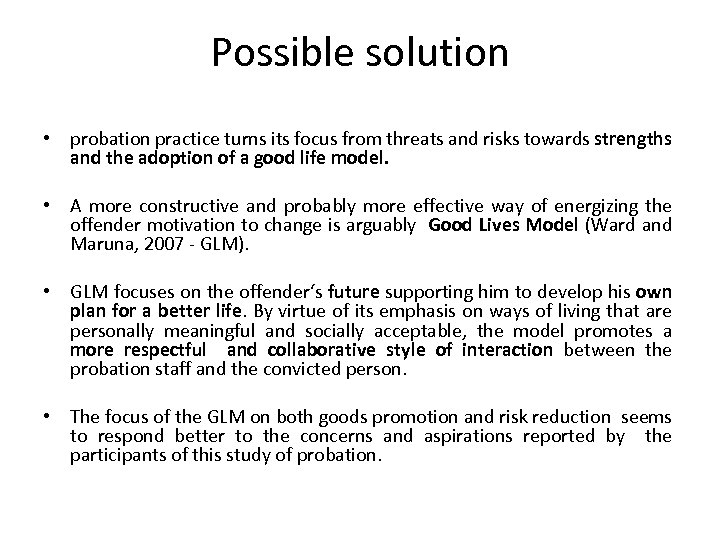 Possible solution

• probation practice turns its focus from threats and risks towards strengths and the adoption of a good life model.

• A more constructive and probably more effective way of energizing the offender motivation to change is arguably Good Lives Model (Ward and Maruna, 2007 - GLM).

• GLM focuses on the offender's future supporting him to develop his own plan for a better life. By virtue of its emphasis on ways of living that are personally meaningful and socially acceptable, the model promotes a more respectful and collaborative style of interaction between the probation staff and the convicted person.

• The focus of the GLM on both goods promotion and risk reduction seems to respond better to the concerns and aspirations reported by the participants of this study of probation.